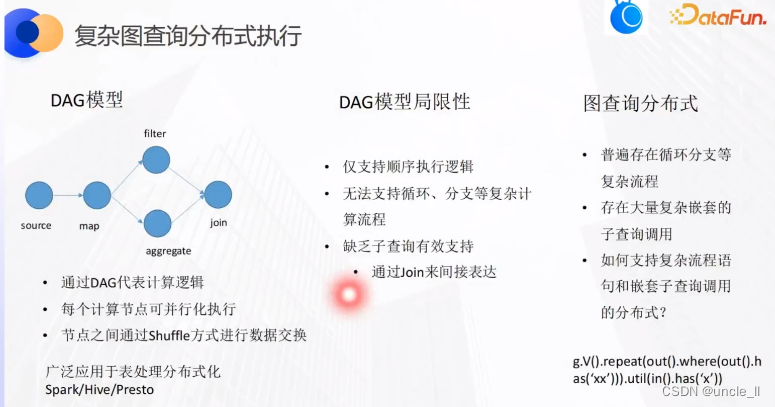 DataFun.

复杂图查询分布式执行

DAG模型

filter

source

map

join

aggregate

• 通过DAG代表计算逻辑
• 每个计算节点可并行化执行
• 节点之间通过Shuffle方式进行数据交换

广泛应用于表处理分布式化
Spark/Hive/Presto

DAG模型局限性

• 仅支持顺序执行逻辑
• 无法支持循环、分支等复杂计算流程
• 缺乏子查询有效支持
  • 通过Join来间接表达

图查询分布式

• 普遍存在循环分支等复杂流程
• 存在大量复杂嵌套的子查询调用
• 如何支持复杂流程语句和嵌套子查询调用的分布式?

g.V().repeat(out().where(out().has('xx'))).util(in().has('x'))

CSDN @uncle_ll